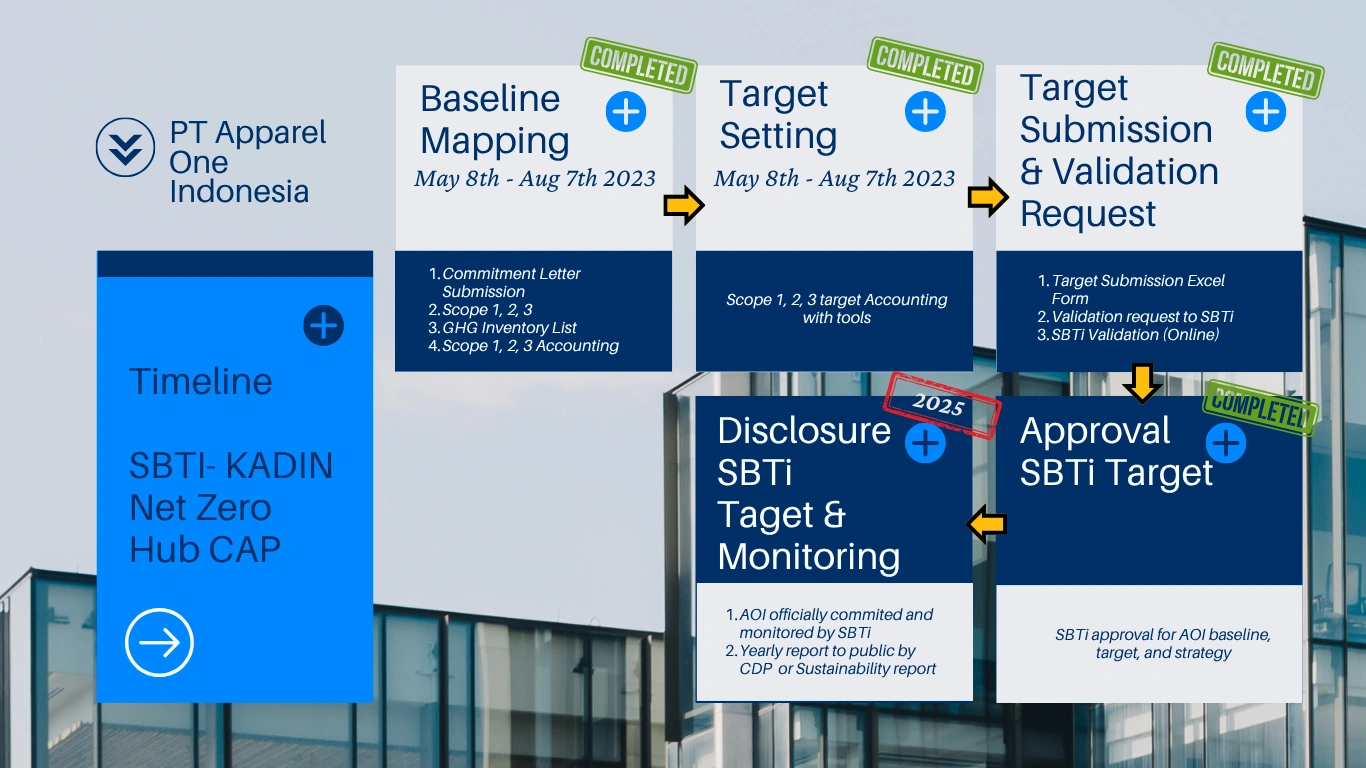 PT Apparel One Indonesia

Timeline

SBTI- KADIN Net Zero Hub CAP

COMPLETED

Baseline Mapping
May 8th - Aug 7th 2023

1. Commitment Letter Submission
2. Scope 1, 2, 3
3. GHG Inventory List
4. Scope 1, 2, 3 Accounting

COMPLETED

Target Setting
May 8th - Aug 7th 2023

Scope 1, 2, 3 target Accounting with tools

COMPLETED

Target Submission & Validation Request

1. Target Submission Excel Form
2. Validation request to SBTi
3. SBTi Validation (Online)

COMPLETED

Approval SBTi Target

SBTi approval for AOI baseline, target, and strategy

2025

Disclosure SBTi Taget & Monitoring

1. AOI officially commited and monitored by SBTi
2. Yearly report to public by CDP or Sustainability report